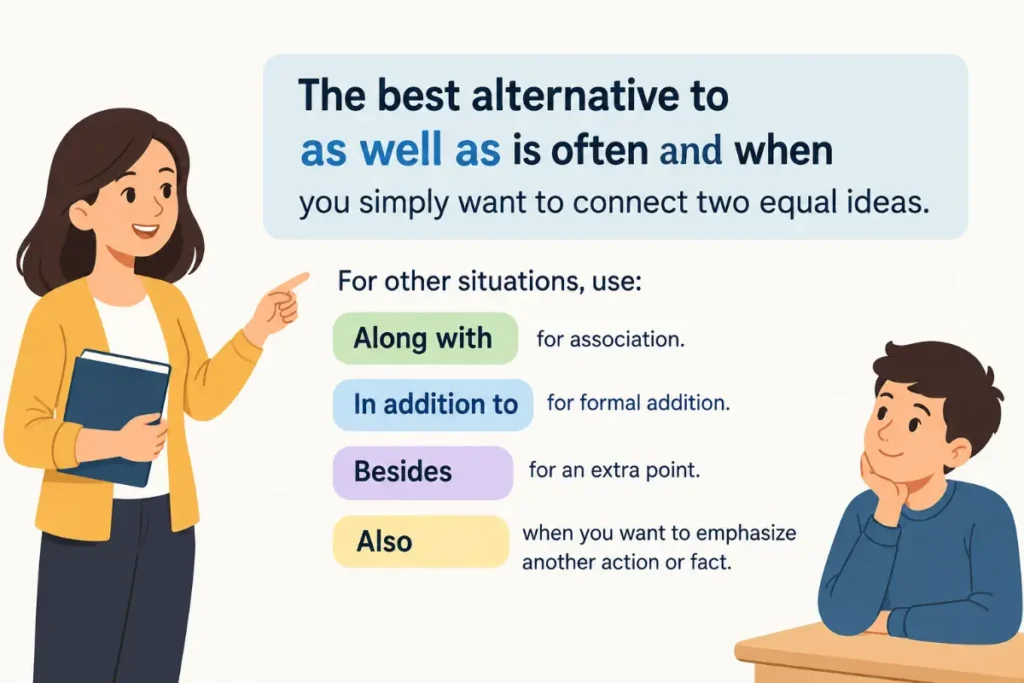 The best alternative to as well as is often and when you simply want to connect two equal ideas.

For other situations, use:

Along with for association.

In addition to for formal addition.

Besides for an extra point.

Also when you want to emphasize another action or fact.